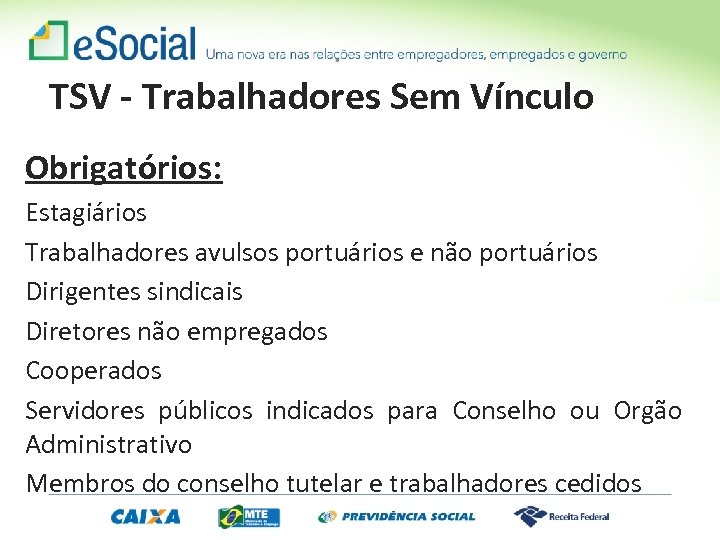 eSocial Uma nova era nas relações entre empregadores, empregados e governo

TSV - Trabalhadores Sem Vínculo

Obrigatórios:

Estagiários

Trabalhadores avulsos portuários e não portuários

Dirigentes sindicais

Diretores não empregados

Cooperados

Servidores públicos indicados para Conselho ou Orgão Administrativo

Membros do conselho tutelar e trabalhadores cedidos

CAIXA MTE PREVIDÊNCIA SOCIAL Receita Federal